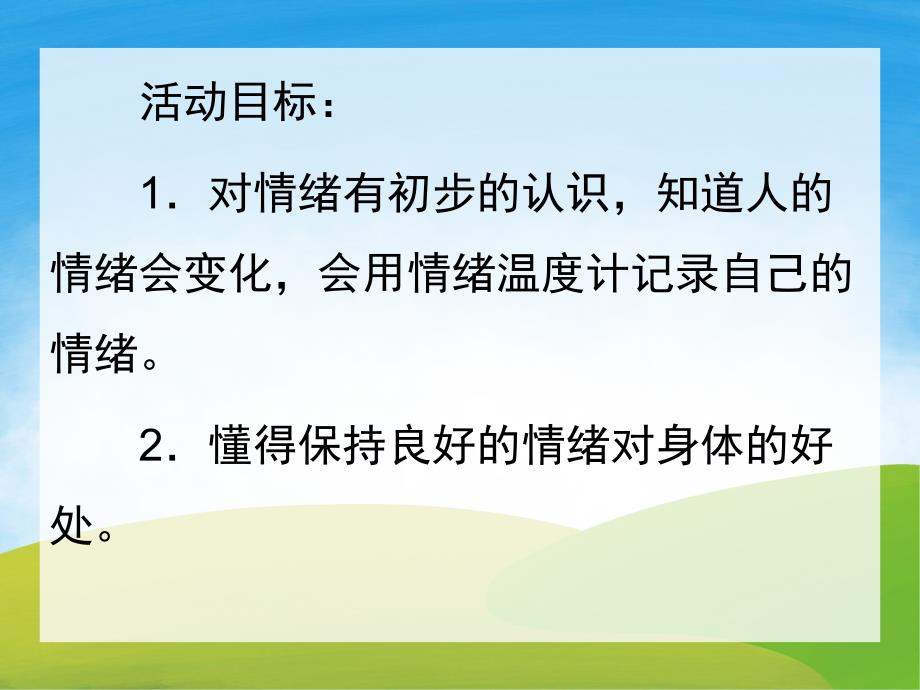 活动目标：

1．对情绪有初步的认识，知道人的情绪会变化，会用情绪温度计记录自己的情绪。

2．懂得保持良好的情绪对身体的好处。